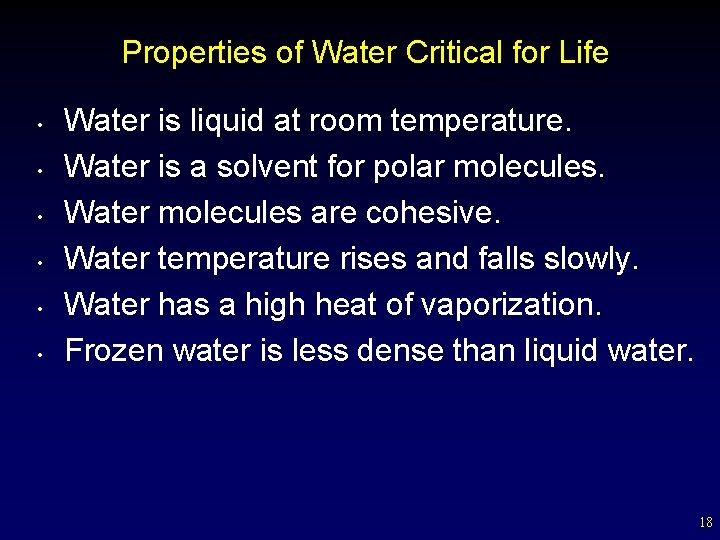 Properties of Water Critical for Life

• Water is liquid at room temperature.
• Water is a solvent for polar molecules.
• Water molecules are cohesive.
• Water temperature rises and falls slowly.
• Water has a high heat of vaporization.
• Frozen water is less dense than liquid water.

18